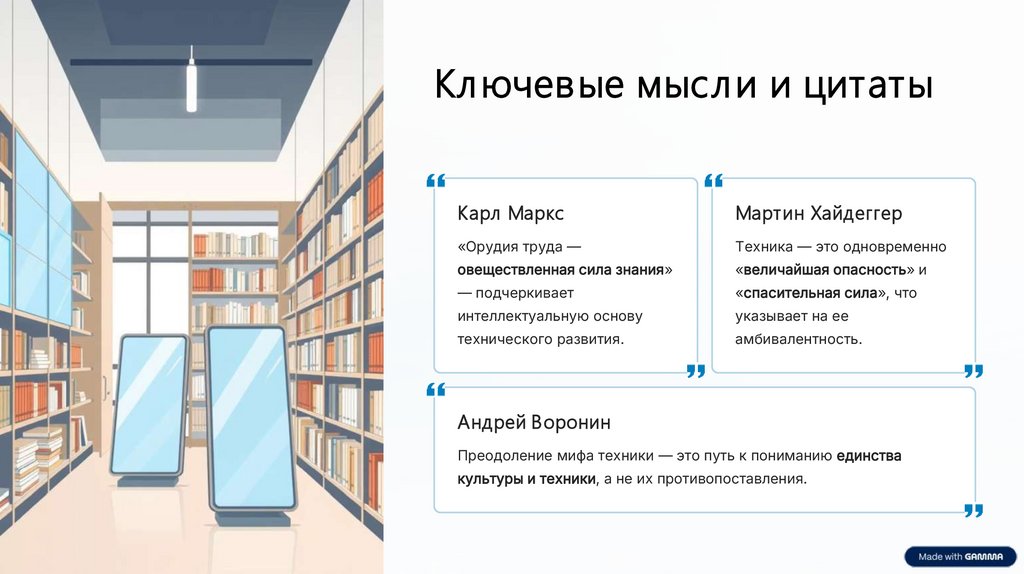 Ключевые мысли и цитаты

Карл Маркс

«Орудия труда — овеществленная сила знания» — подчеркивает интеллектуальную основу технического развития.

Мартин Хайдеггер

Техника — это одновременно «величайшая опасность» и «спасительная сила», что указывает на ее амбивалентность.

Андрей Воронин

Преодоление мифа техники — это путь к пониманию единства культуры и техники, а не их противопоставления.

Made with GAMMA